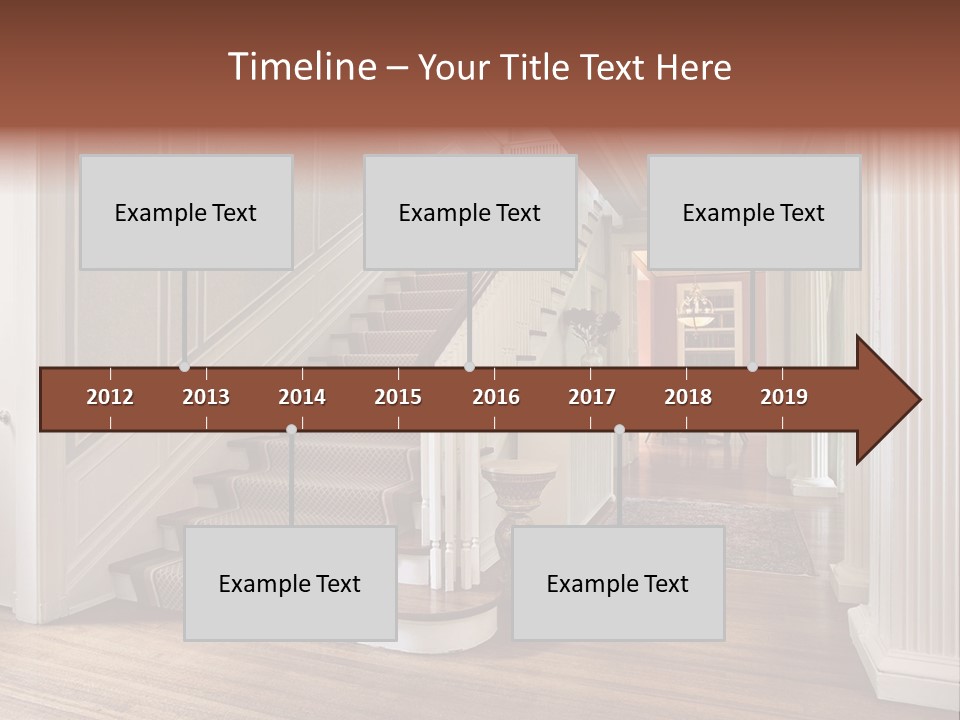 Timeline – Your Title Text Here

Example Text

Example Text

Example Text

2012 2013 2014 2015 2016 2017 2018 2019

Example Text

Example Text